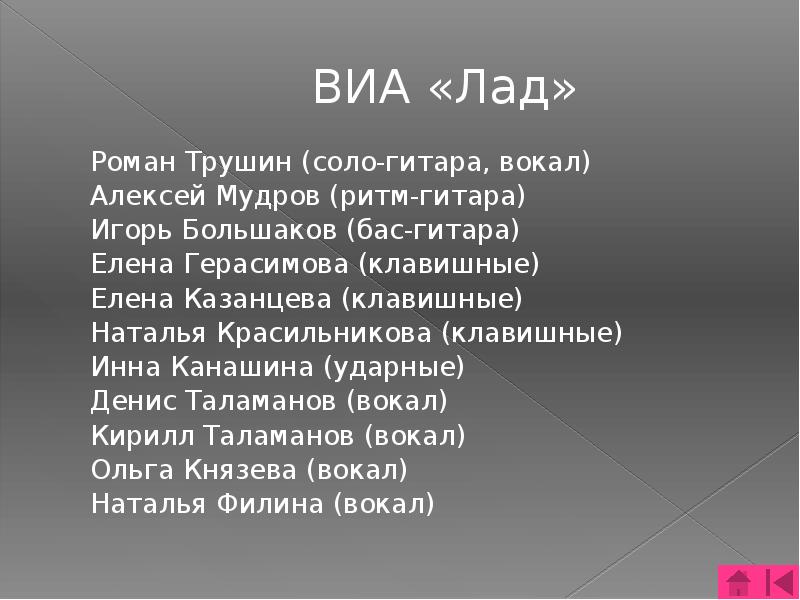 ВИА «Лад»

Роман Трушин (соло-гитара, вокал)
Алексей Мудров (ритм-гитара)
Игорь Большаков (бас-гитара)
Елена Герасимова (клавишные)
Елена Казанцева (клавишные)
Наталья Красильникова (клавишные)
Инна Канашина (ударные)
Денис Таламанов (вокал)
Кирилл Таламанов (вокал)
Ольга Князева (вокал)
Наталья Филина (вокал)